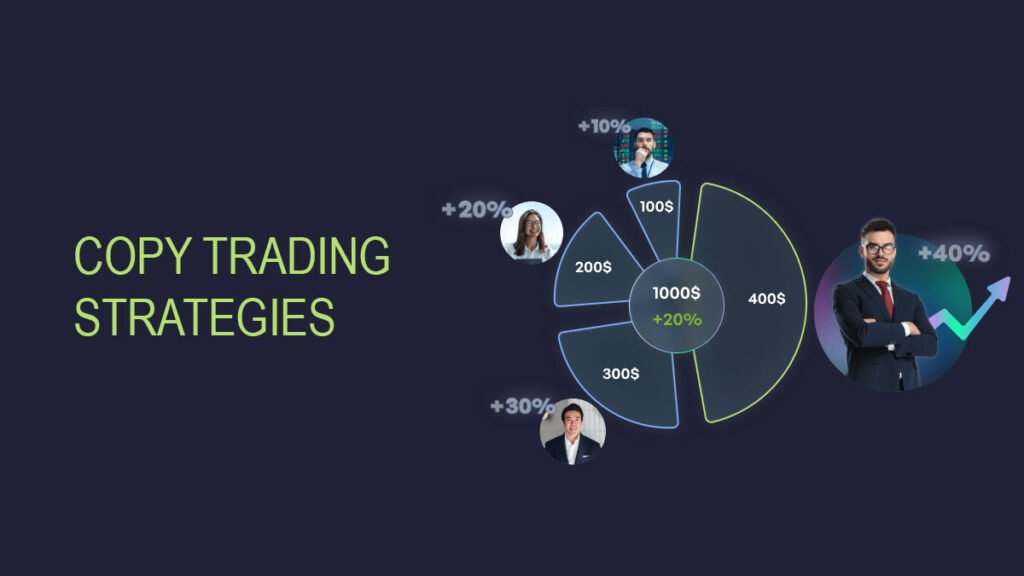 COPY TRADING STRATEGIES

+10%

100$

+20%

200$

1000$
+20%

400$

+40%

300$

+30%